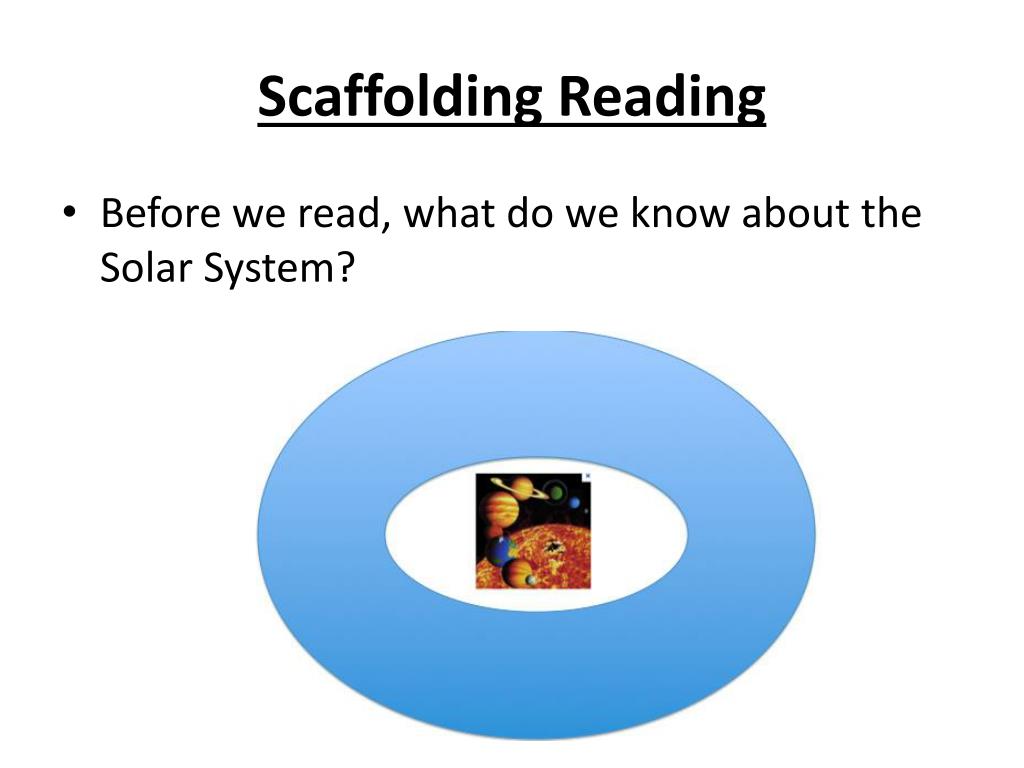 Scaffolding Reading

• Before we read, what do we know about the Solar System?